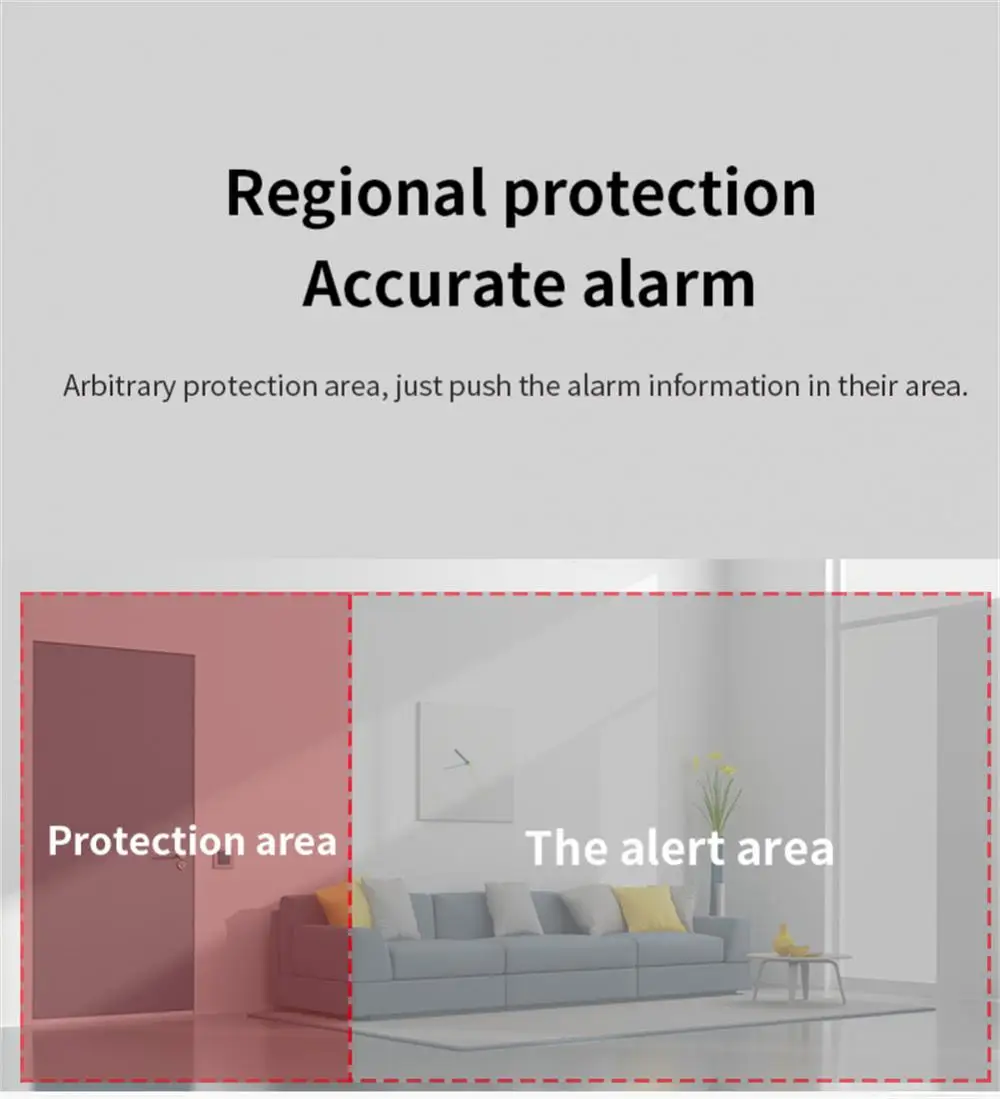 Regional protection
Accurate alarm

Arbitrary protection area, just push the alarm information in their area.

Protection area

The alert area